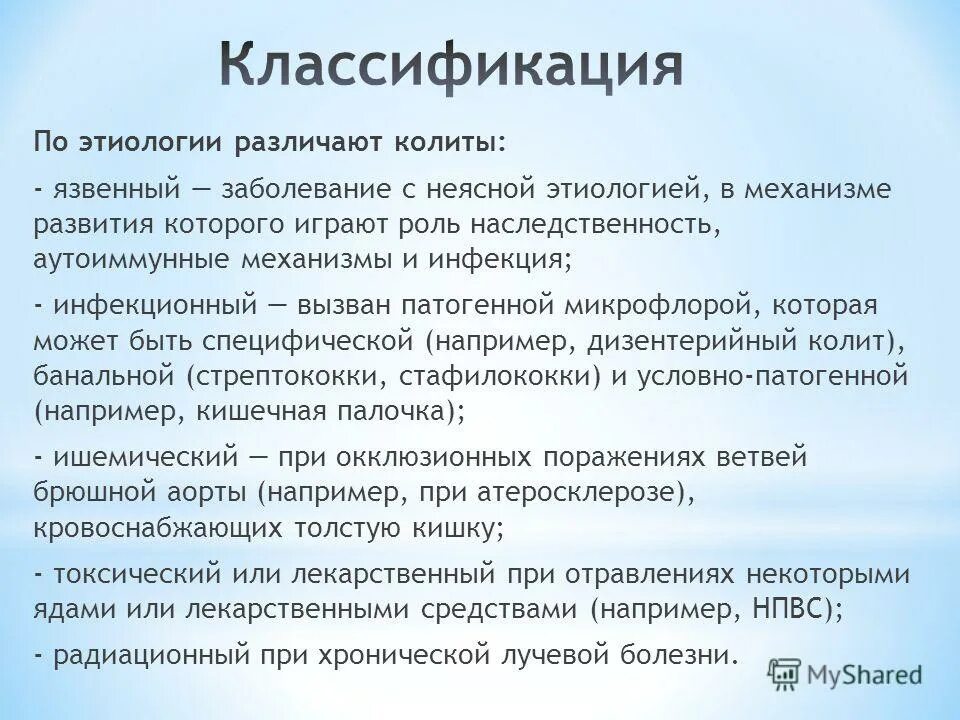 Классификация

По этиологии различают колиты:

- язвенный — заболевание с неясной этиологией, в механизме развития которого играют роль наследственность, аутоиммунные механизмы и инфекция;

- инфекционный — вызван патогенной микрофлорой, которая может быть специфической (например, дизентерийный колит), банальной (стрептококки, стафилококки) и условно-патогенной (например, кишечная палочка);

- ишемический — при окклюзионных поражениях ветвей брюшной аорты (например, при атеросклерозе), кровоснабжающих толстую кишку;

- токсический или лекарственный при отравлениях некоторыми ядами или лекарственными средствами (например, НПВС);

- радиационный при хронической лучевой болезни.

MyShared